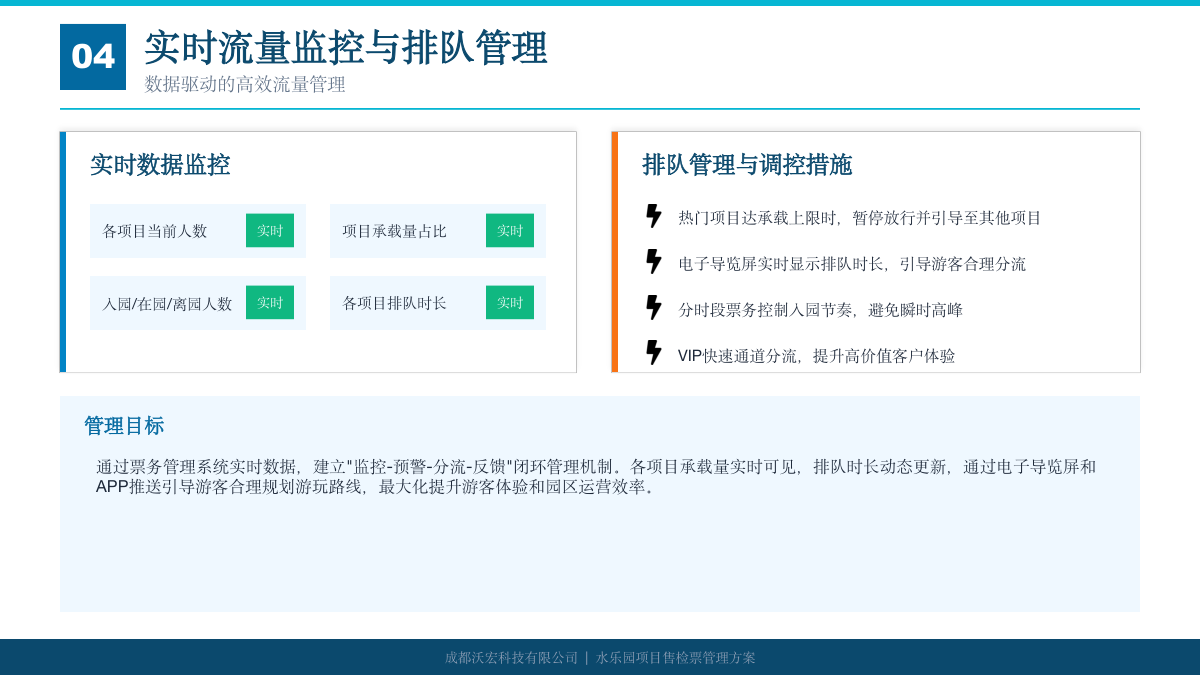 04

实时流量监控与排队管理

数据驱动的高效流量管理

实时数据监控

各项目当前人数 实时

项目承载量占比 实时

入园/在园/离园人数 实时

各项目排队时长 实时

排队管理与调控措施

热门项目达承载上限时，暂停放行并引导至其他项目

电子导览屏实时显示排队时长，引导游客合理分流

分时段票务控制入园节奏，避免瞬时高峰

VIP快速通道分流，提升高价值客户体验

管理目标

通过票务管理系统实时数据，建立"监控-预警-分流-反馈"闭环管理机制。各项目承载量实时可见，排队时长动态更新，通过电子导览屏和APP推送引导游客合理规划游玩路线，最大化提升游客体验和园区运营效率。

成都沃宏科技有限公司 | 水乐园项目售检票管理方案